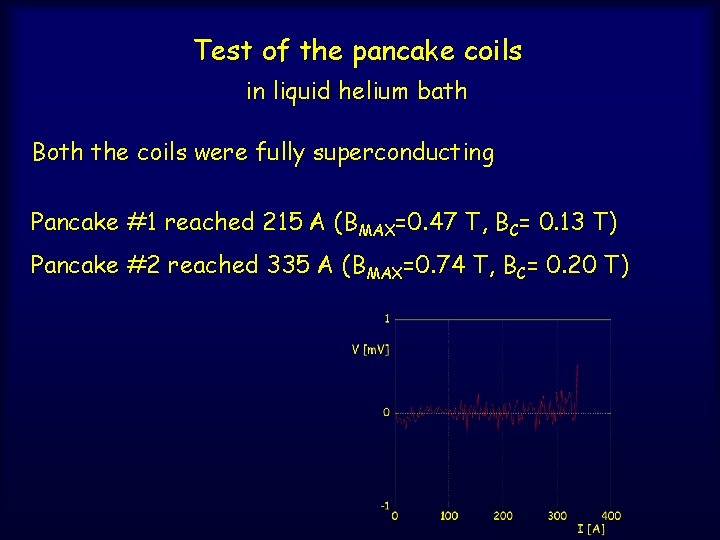 Test of the pancake coils
in liquid helium bath

Both the coils were fully superconducting

Pancake #1 reached 215 A ($B_{MAX}$=0.47 T, $B_C$= 0.13 T)

Pancake #2 reached 335 A ($B_{MAX}$=0.74 T, $B_C$= 0.20 T)

1
V [mV]
0
-1
0
100
200
300
400
I [A]